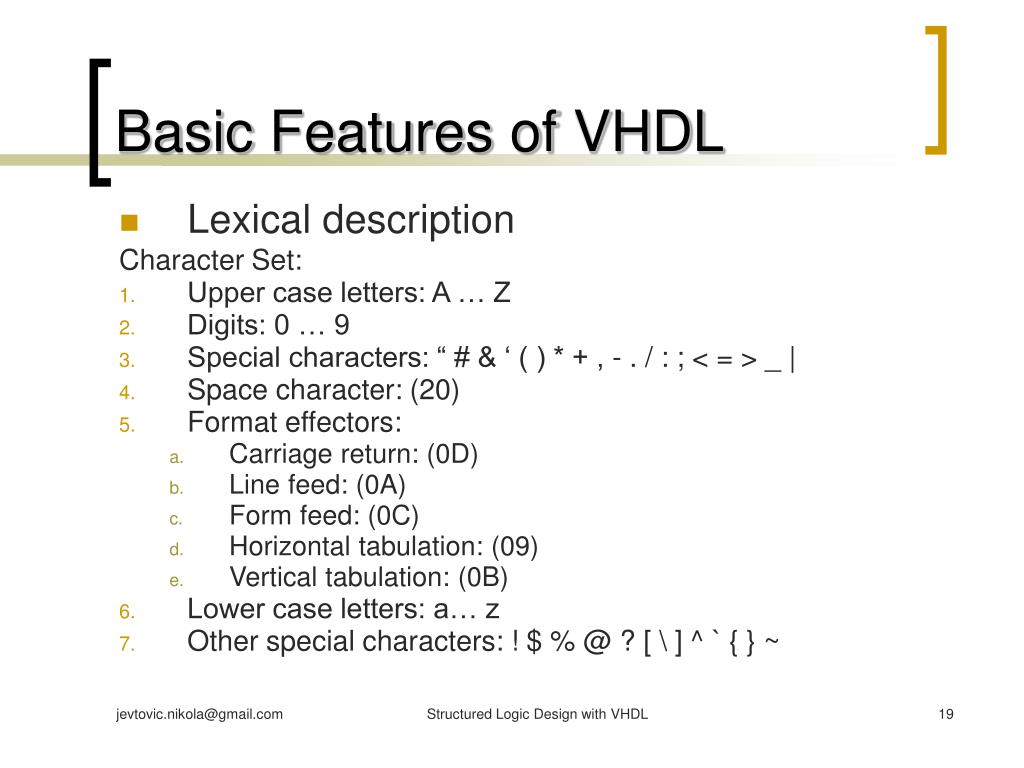 Basic Features of VHDL

Lexical description

Character Set:

1. Upper case letters: A … Z
2. Digits: 0 … 9
3. Special characters: “ # & ‘ ( ) * + , - . / : ; < = > _ |
4. Space character: (20)
5. Format effectors:
   a. Carriage return: (0D)
   b. Line feed: (0A)
   c. Form feed: (0C)
   d. Horizontal tabulation: (09)
   e. Vertical tabulation: (0B)
6. Lower case letters: a… z
7. Other special characters: ! $ % @ ? [ \ ] ^ ` { } ~

jevtovic.nikola@gmail.com

Structured Logic Design with VHDL

19